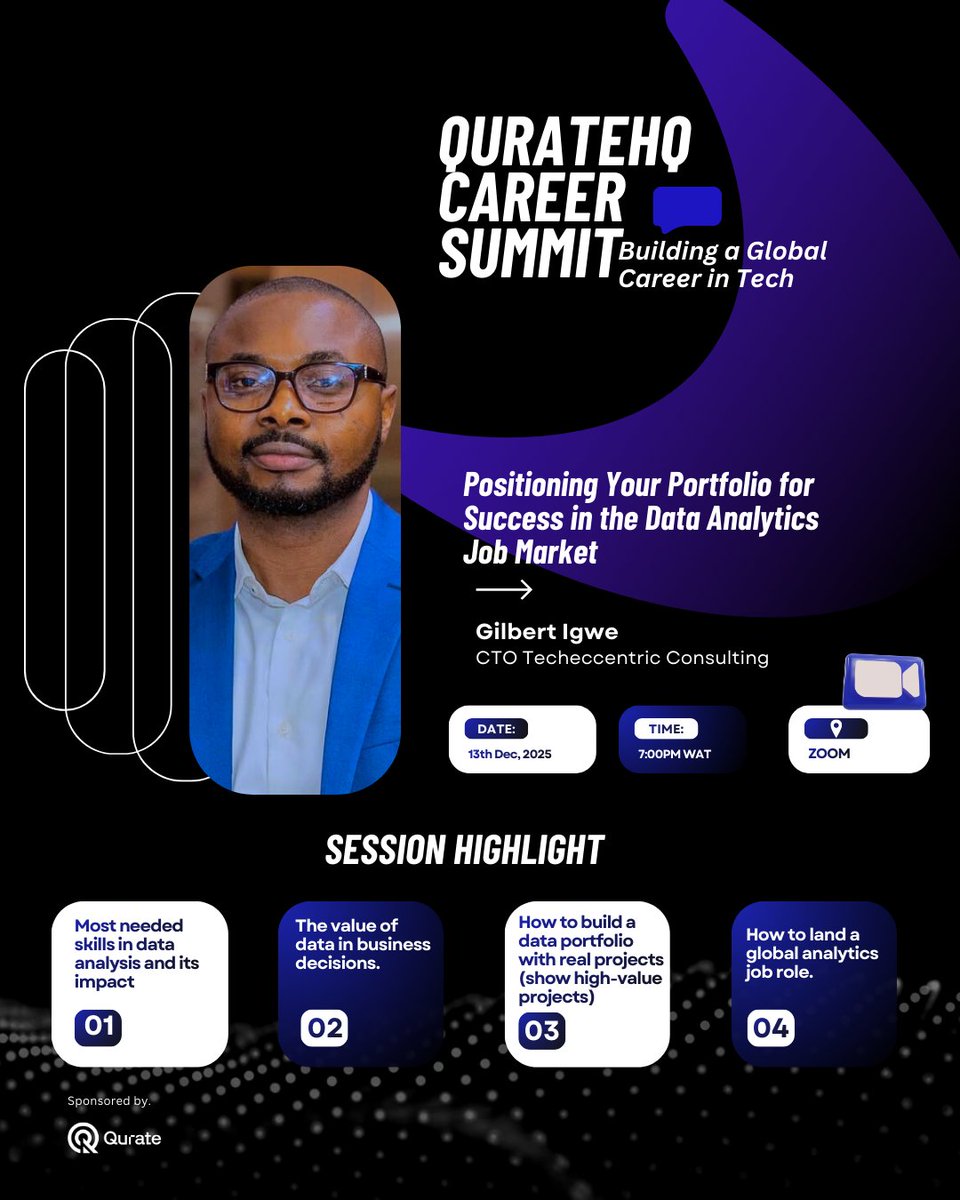 QURATEHQ CAREER SUMMIT

Building a Global Career in Tech

Positioning Your Portfolio for Success in the Data Analytics Job Market

Gilbert Igwe
CTO Techeccentric Consulting

DATE:
13th Dec, 2025

TIME:
7:00PM WAT

ZOOM

SESSION HIGHLIGHT

Most needed skills in data analysis and its impact
01

The value of data in business decisions.
02

How to build a data portfolio with real projects (show high-value projects)
03

How to land a global analytics job role.
04

Sponsored by.
Qurate